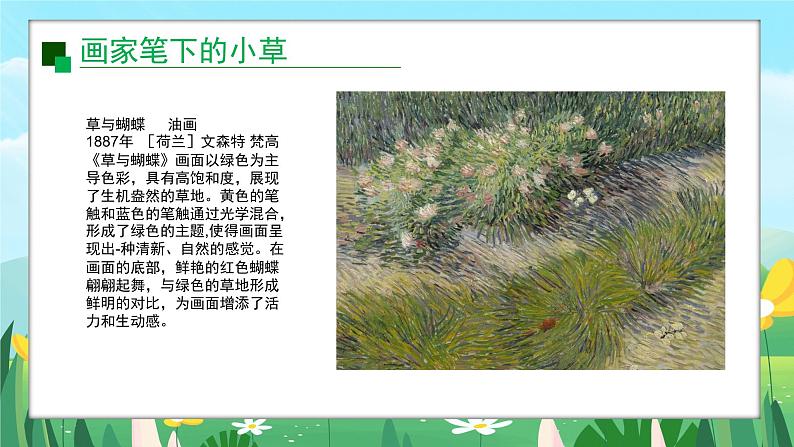 画家笔下的小草

草与蝴蝶　油画
1887年 ［荷兰］文森特 梵高
《草与蝴蝶》画面以绿色为主导色彩，具有高饱和度，展现了生机盎然的草地。黄色的笔触和蓝色的笔触通过光学混合，形成了绿色的主题,使得画面呈现出-种清新、自然的感觉。在画面的底部，鲜艳的红色蝴蝶翩翩起舞，与绿色的草地形成鲜明的对比，为画面增添了活力和生动感。